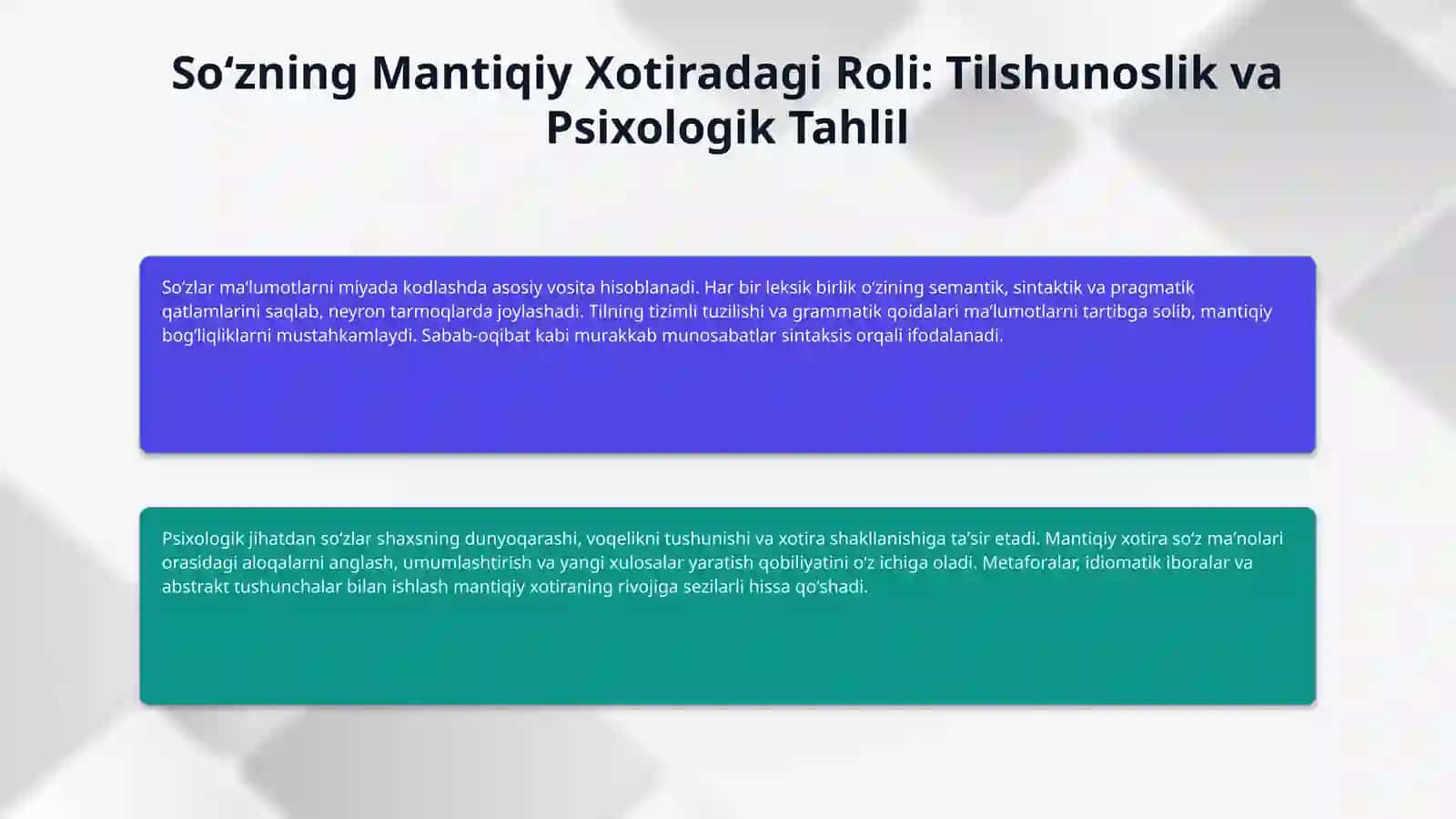 So‘zning Mantiqiy Xotiradagi Roli: Tilshunoslik va Psixologik Tahlil

So‘zlar ma’lumotlarni miyada kodlashda asosiy vosita hisoblanadi. Har bir leksik birlik o‘zining semantik, sintaktik va pragmatik qatlamlarini saqlab, neyron tarmoqlarda joylashadi. Tilning tizimli tuzilishi va grammatik qoidalari ma’lumotlarni tartibga solib, mantiqiy bog‘liqliklarni mustahkamlaydi. Sabab-oqibat kabi murakkab munosabatlar sintaksis orqali ifodalanadi.

Psixologik jihatdan so‘zlar shaxsning dunyoqarashi, voqelikni tushunishi va xotira shakllanishiga ta’sir etadi. Mantiqiy xotira so‘z ma’nolari orasidagi aloqalarni anglash, umumlashtirish va yangi xulosalar yaratish qobiliyatini o‘z ichiga oladi. Metaforalar, idiomatik iboralar va abstrakt tushunchalar bilan ishlash mantiqiy xotiraning rivojiga sezilarli hissa qo‘shadi.